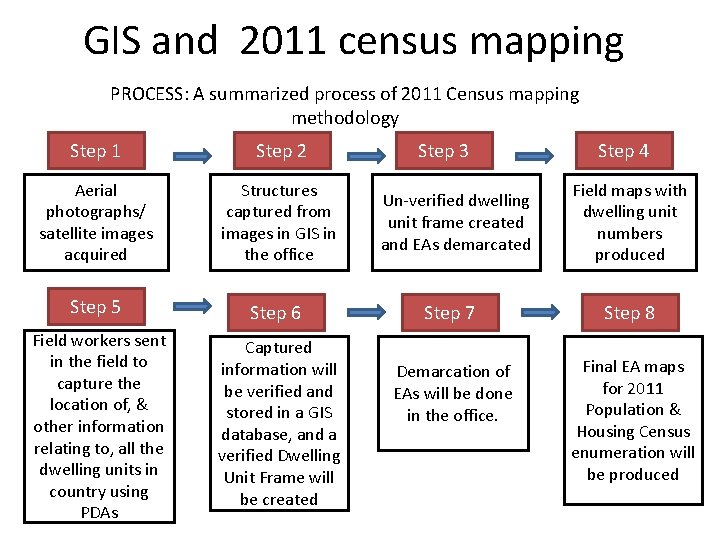 GIS and 2011 census mapping

PROCESS: A summarized process of 2011 Census mapping methodology

Step 1

Aerial photographs/ satellite images acquired

Step 2

Structures captured from images in GIS in the office

Step 3

Un-verified dwelling unit frame created and EAs demarcated

Step 4

Field maps with dwelling unit numbers produced

Step 5

Field workers sent in the field to capture the location of, & other information relating to, all the dwelling units in country using PDAs

Step 6

Captured information will be verified and stored in a GIS database, and a verified Dwelling Unit Frame will be created

Step 7

Demarcation of EAs will be done in the office.

Step 8

Final EA maps for 2011 Population & Housing Census enumeration will be produced